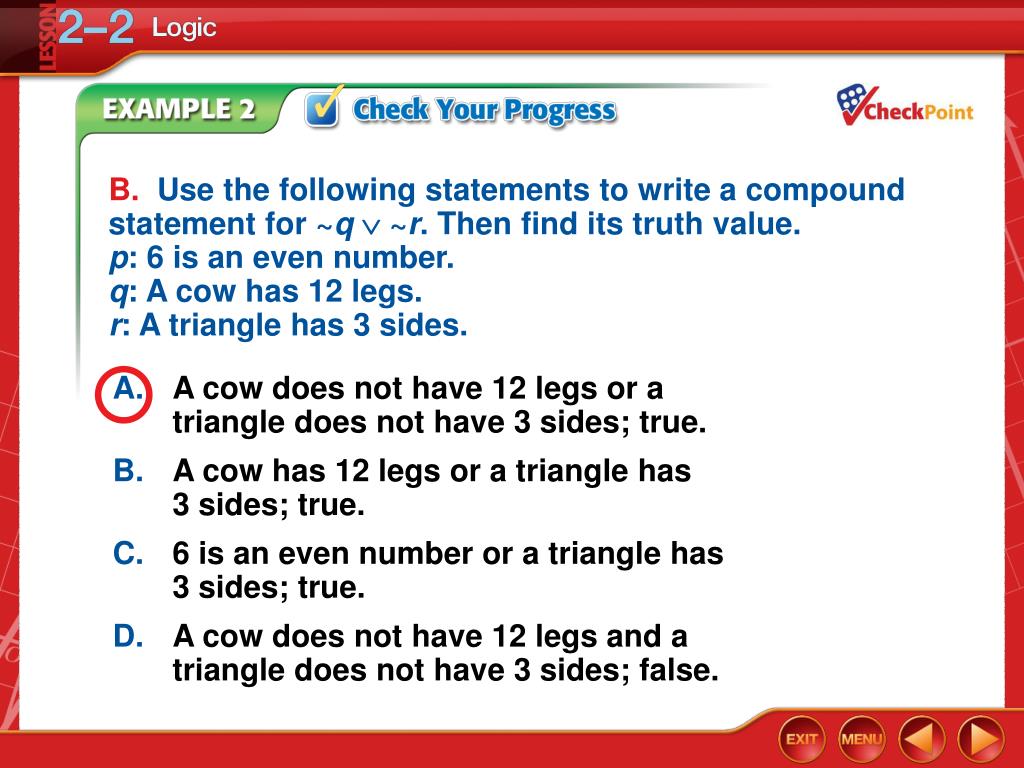 LESSON 2–2 Logic

EXAMPLE 2 Check Your Progress

CheckPoint

B. Use the following statements to write a compound statement for $\sim q \vee \sim r$. Then find its truth value.
$p$: 6 is an even number.
$q$: A cow has 12 legs.
$r$: A triangle has 3 sides.

A. A cow does not have 12 legs or a triangle does not have 3 sides; true.

B. A cow has 12 legs or a triangle has 3 sides; true.

C. 6 is an even number or a triangle has 3 sides; true.

D. A cow does not have 12 legs and a triangle does not have 3 sides; false.

EXIT MENU